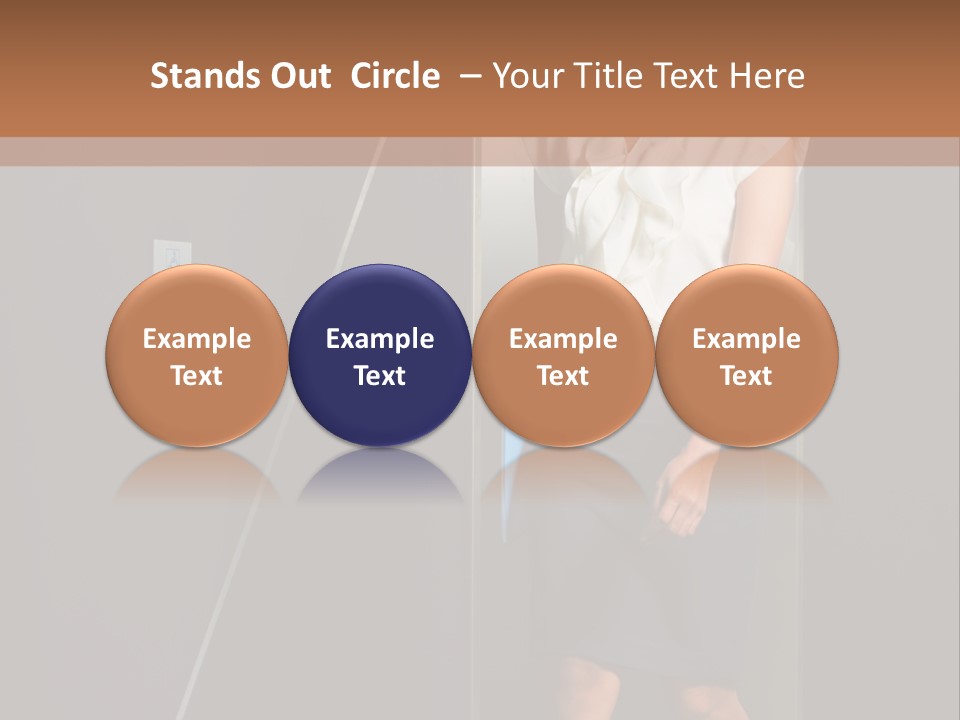 Stands Out Circle – Your Title Text Here

Example Text

Example Text

Example Text

Example Text